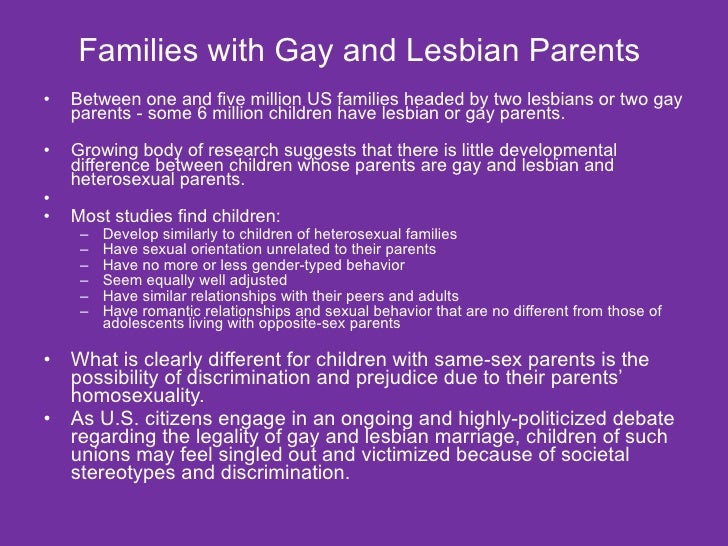 Families with Gay and Lesbian Parents

• Between one and five million US families headed by two lesbians or two gay parents - some 6 million children have lesbian or gay parents.

• Growing body of research suggests that there is little developmental difference between children whose parents are gay and lesbian and heterosexual parents.
•
• Most studies find children:
– Develop similarly to children of heterosexual families
– Have sexual orientation unrelated to their parents
– Have no more or less gender-typed behavior
– Seem equally well adjusted
– Have similar relationships with their peers and adults
– Have romantic relationships and sexual behavior that are no different from those of adolescents living with opposite-sex parents

• What is clearly different for children with same-sex parents is the possibility of discrimination and prejudice due to their parents' homosexuality.
• As U.S. citizens engage in an ongoing and highly-politicized debate regarding the legality of gay and lesbian marriage, children of such unions may feel singled out and victimized because of societal stereotypes and discrimination.